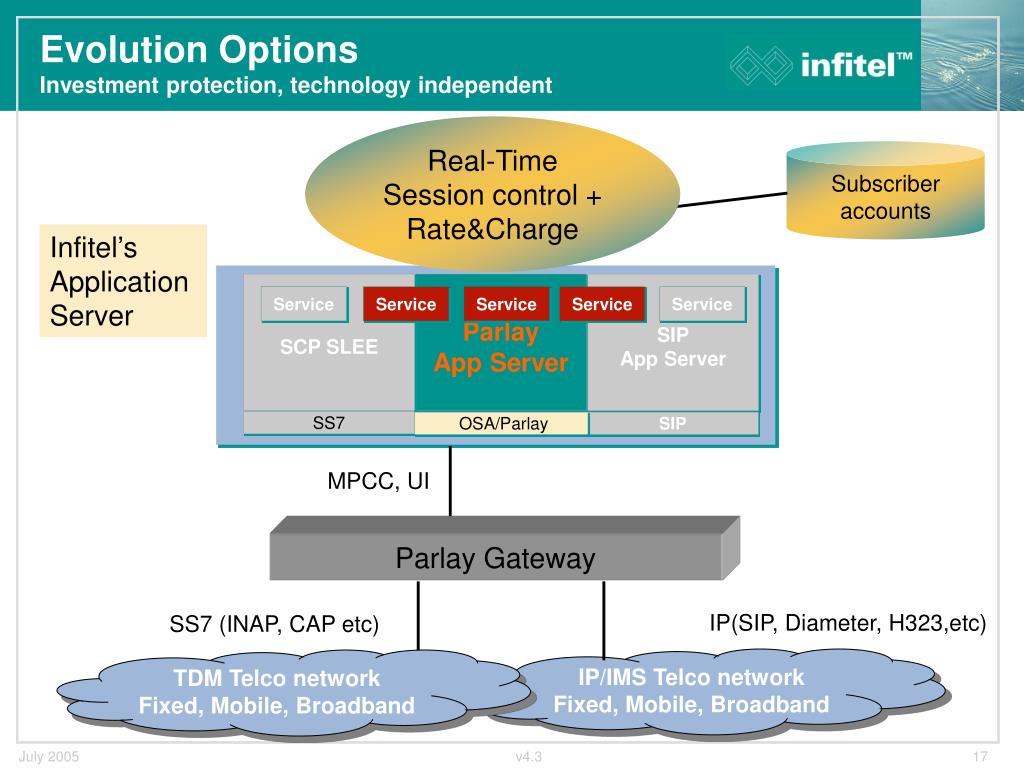 Evolution Options
Investment protection, technology independent

infitel™

Real-Time
Session control +
Rate&Charge

Subscriber
accounts

Infitel's
Application
Server

Service
Service
Service
Service
Service

SCP SLEE

Parlay
App Server

SIP
App Server

SS7
OSA/Parlay
SIP

MPCC, UI

Parlay Gateway

SS7 (INAP, CAP etc)

IP(SIP, Diameter, H323,etc)

TDM Telco network
Fixed, Mobile, Broadband

IP/IMS Telco network
Fixed, Mobile, Broadband

July 2005
v4.3
17